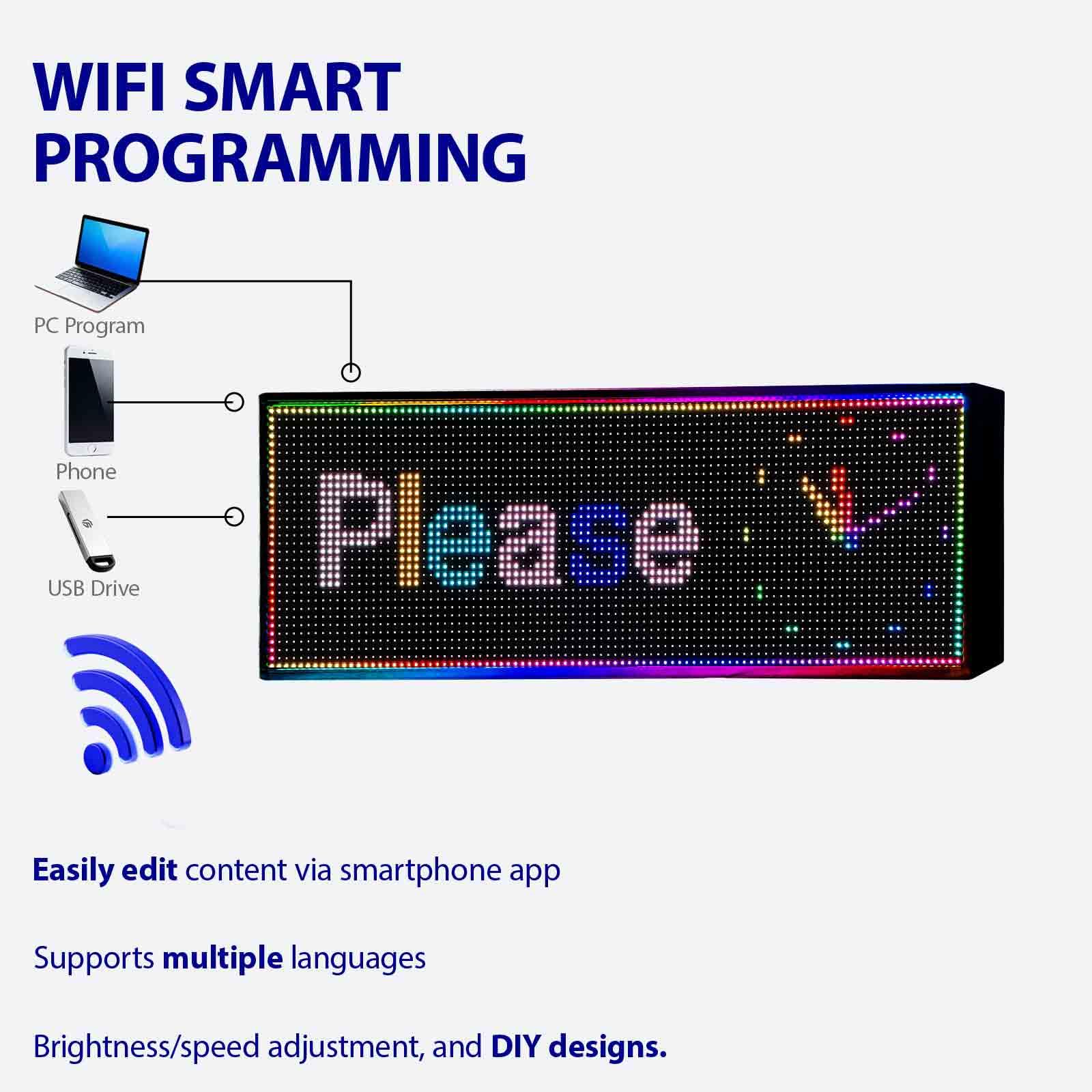 WIFI SMART PROGRAMMING

PC Program

Phone

USB Drive

Please

Easily edit content via smartphone app

Supports multiple languages

Brightness/speed adjustment, and DIY designs.